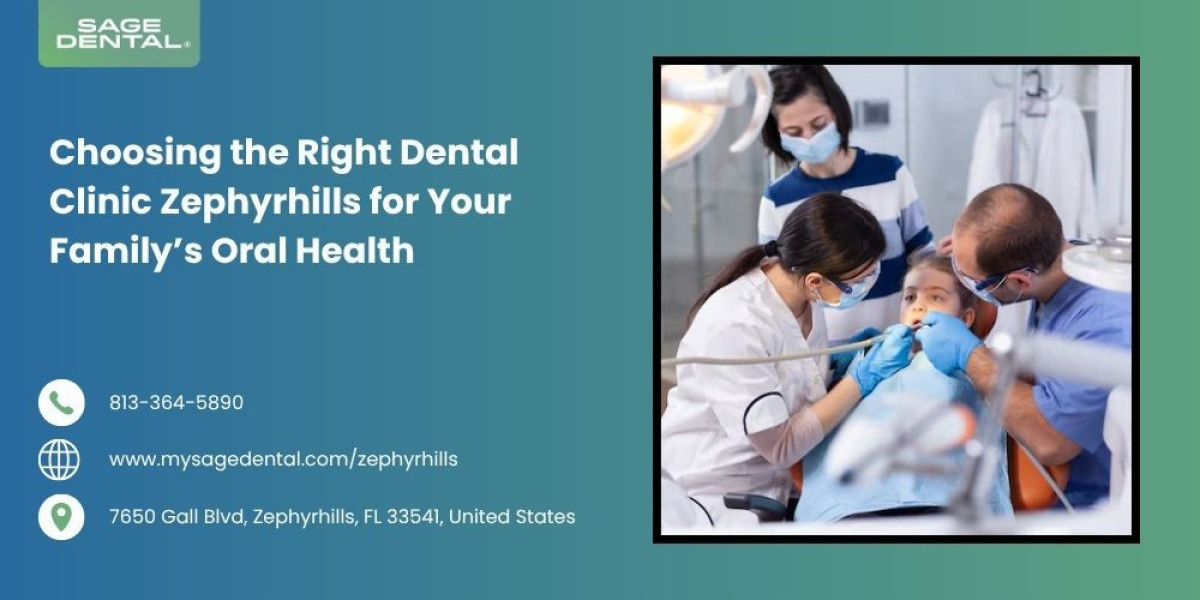 SAGE DENTAL®

Choosing the Right Dental Clinic Zephyrhills for Your Family's Oral Health

813-364-5890

www.mysagedental.com/zephyrhills

7650 Gall Blvd, Zephyrhills, FL 33541, United States